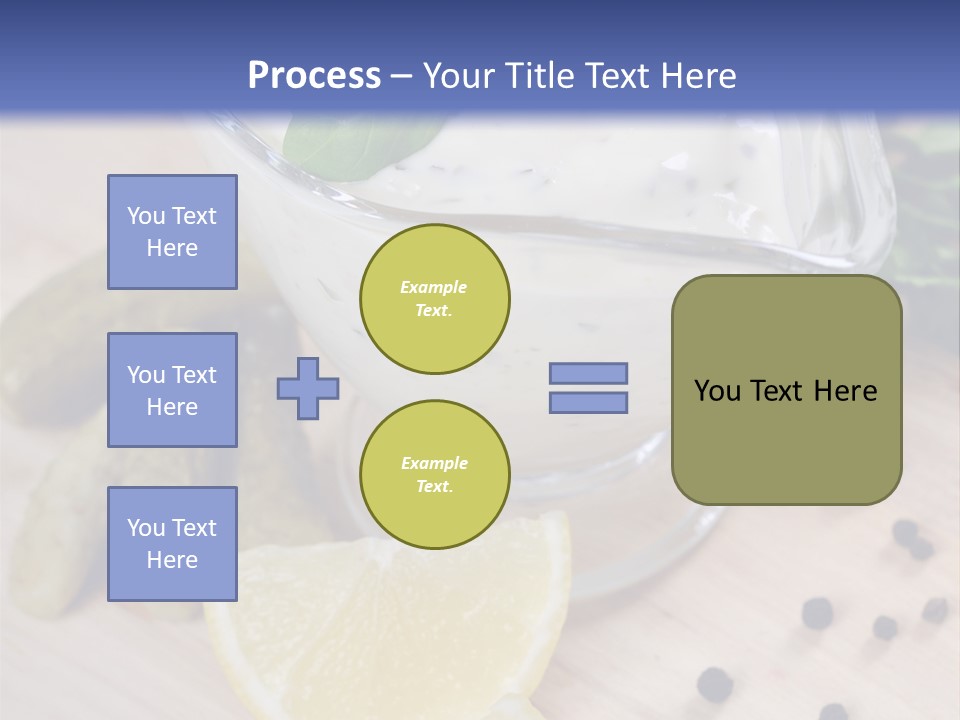 Process – Your Title Text Here

You Text Here

You Text Here

You Text Here

Example Text.

Example Text.

You Text Here